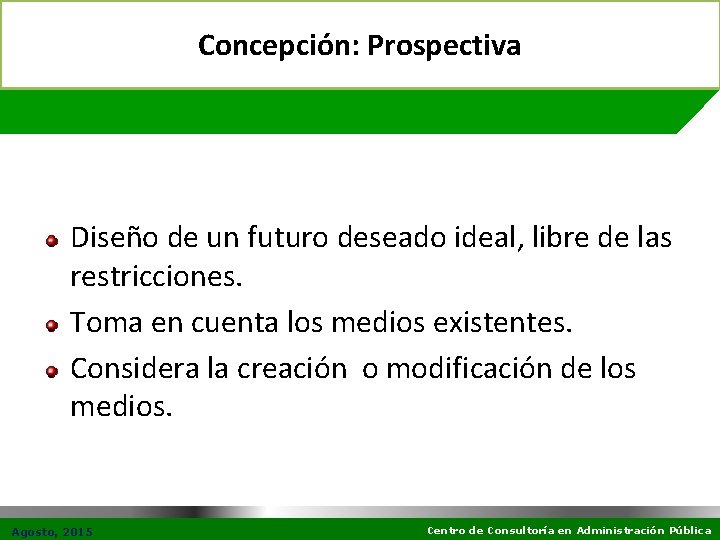 Concepción: Prospectiva

- Diseño de un futuro deseado ideal, libre de las restricciones.
- Toma en cuenta los medios existentes.
- Considera la creación o modificación de los medios.

Agosto, 2015

Centro de Consultoría en Administración Pública